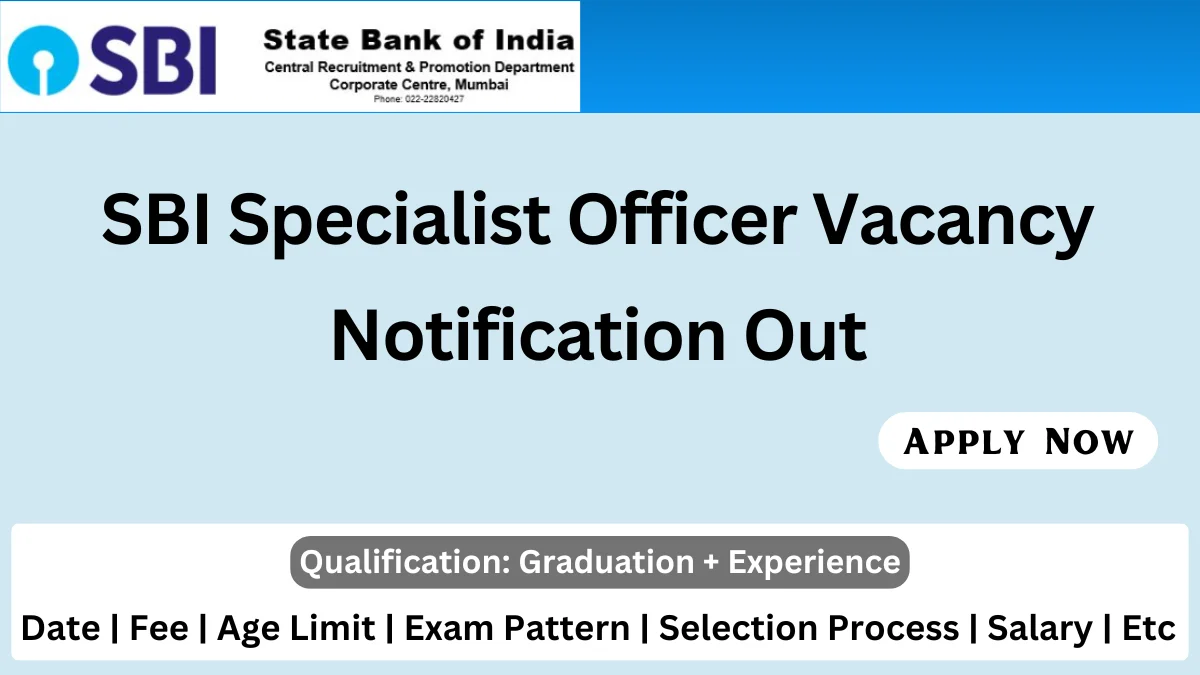 SBI

State Bank of India
Central Recruitment & Promotion Department
Corporate Centre, Mumbai
Phone: 022-22820427

SBI Specialist Officer Vacancy Notification Out

APPLY NOW

Qualification: Graduation + Experience

Date | Fee | Age Limit | Exam Pattern | Selection Process | Salary | Etc